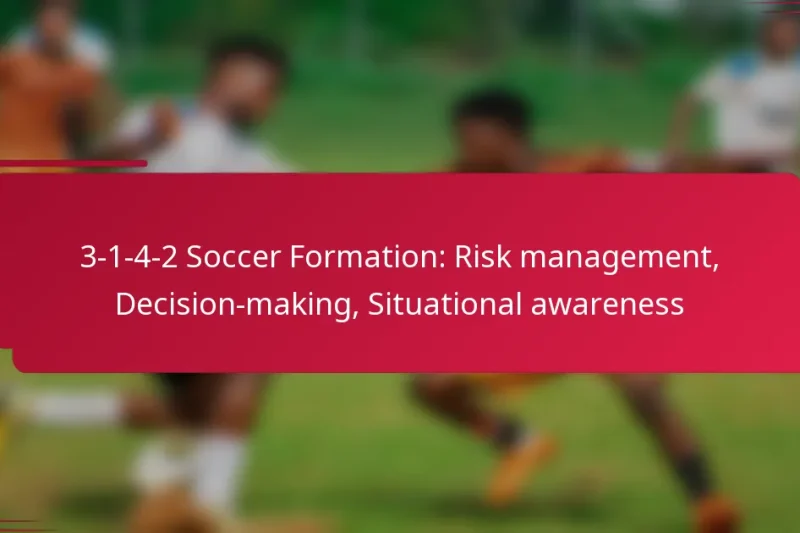 3-1-4-2 Soccer Formation: Risk management, Decision-making, Situational awareness